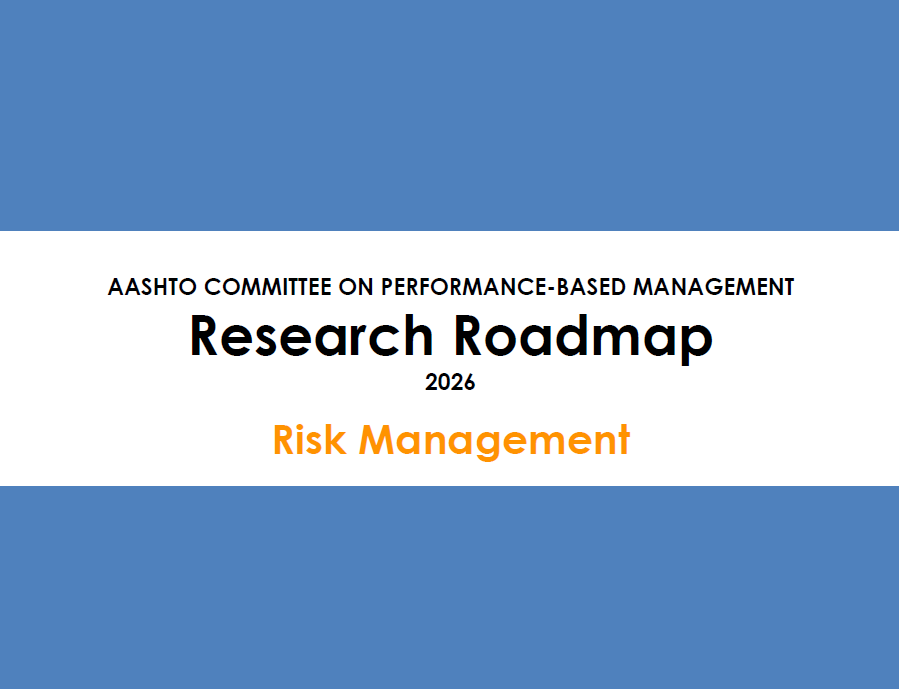 AASHTO COMMITTEE ON PERFORMANCE-BASED MANAGEMENT

Research Roadmap

2026

Risk Management